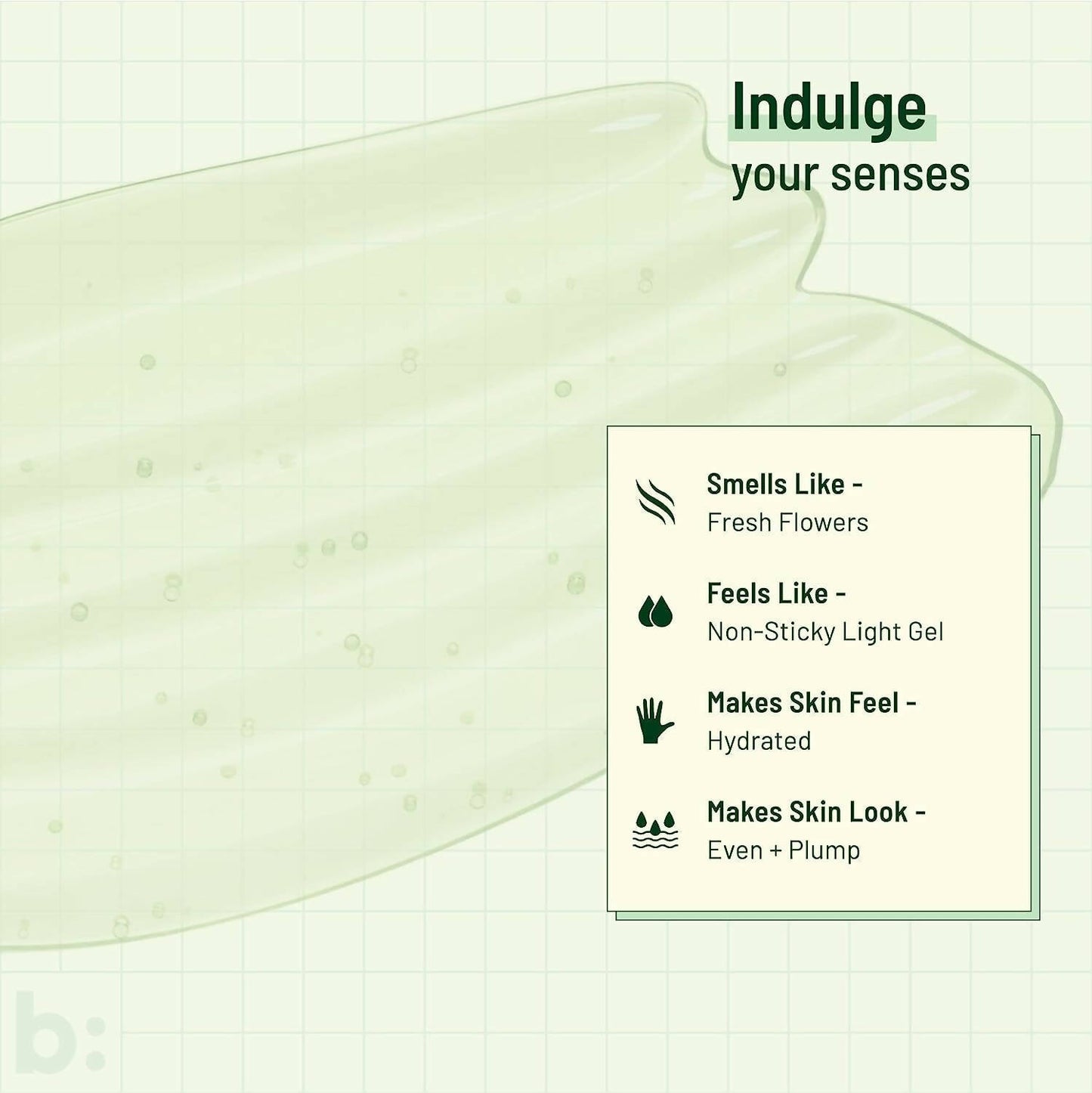 Indulge
your senses

Smells Like -
Fresh Flowers

Feels Like -
Non-Sticky Light Gel

Makes Skin Feel -
Hydrated

Makes Skin Look -
Even + Plump

b: